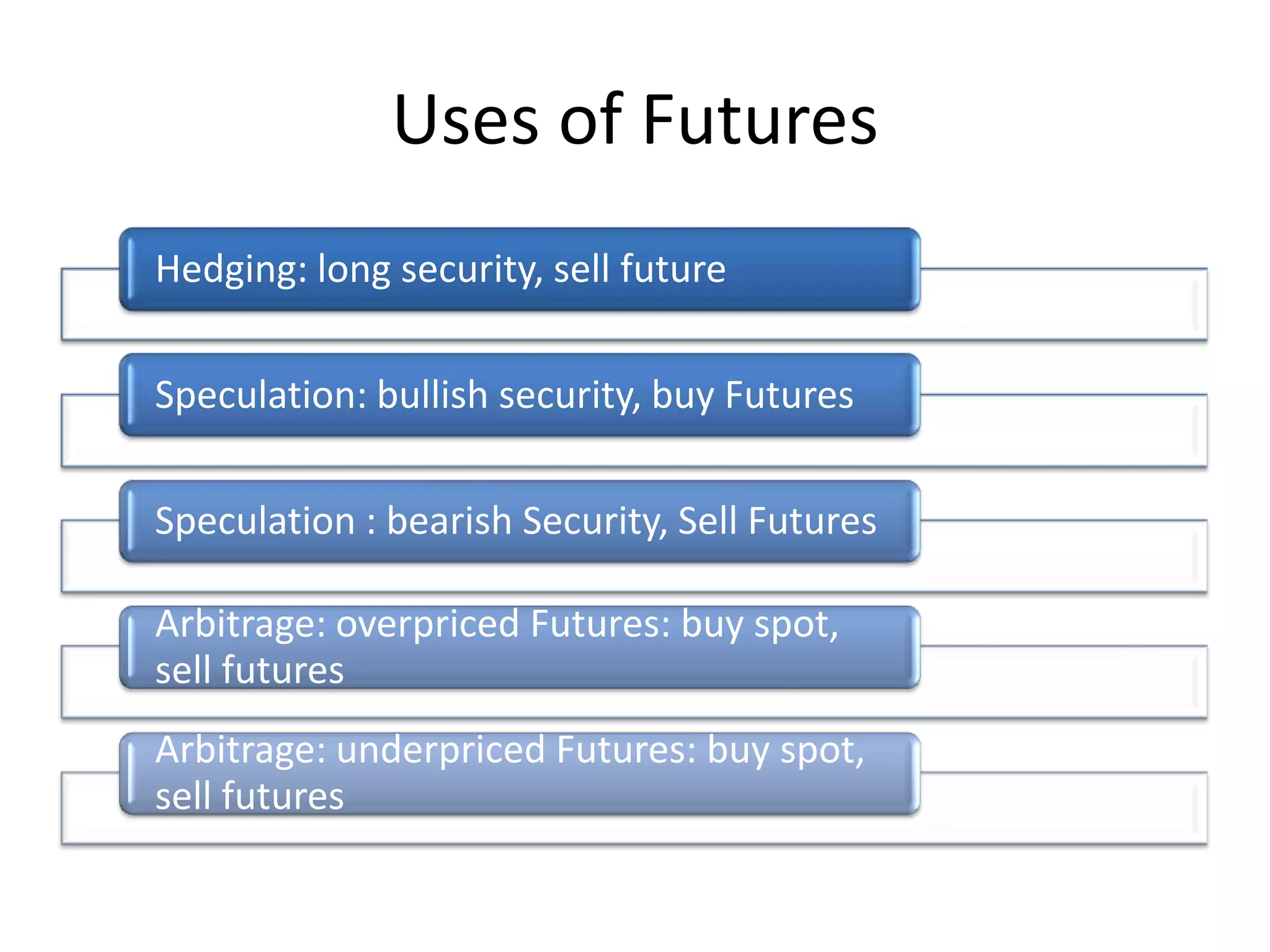 Uses of Futures

Hedging: long security, sell future

Speculation: bullish security, buy Futures

Speculation : bearish Security, Sell Futures

Arbitrage: overpriced Futures: buy spot, sell futures

Arbitrage: underpriced Futures: buy spot, sell futures